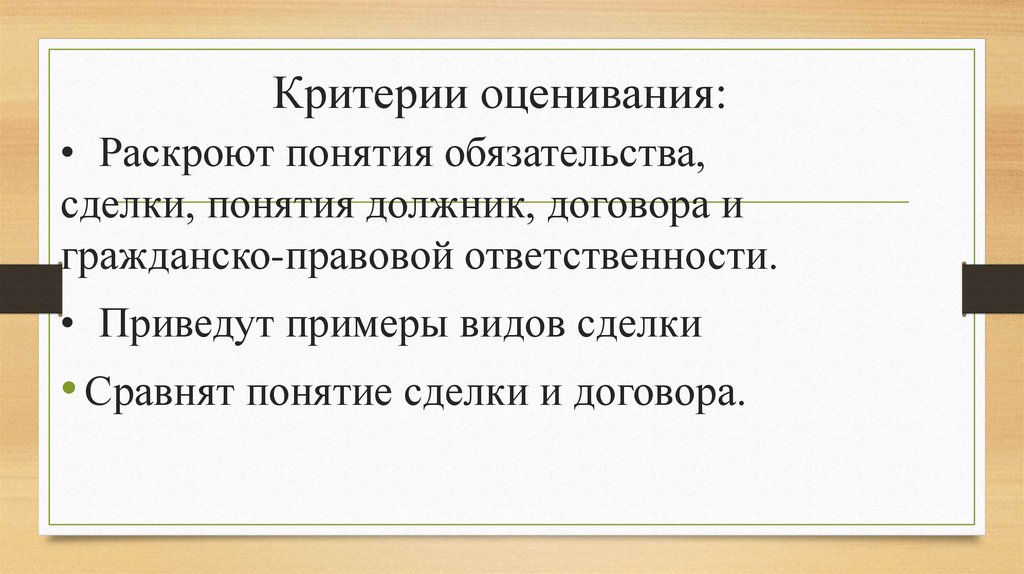 Критерии оценивания:

• Раскроют понятия обязательства, сделки, понятия должник, договора и гражданско-правовой ответственности.

• Приведут примеры видов сделки

• Сравнят понятие сделки и договора.